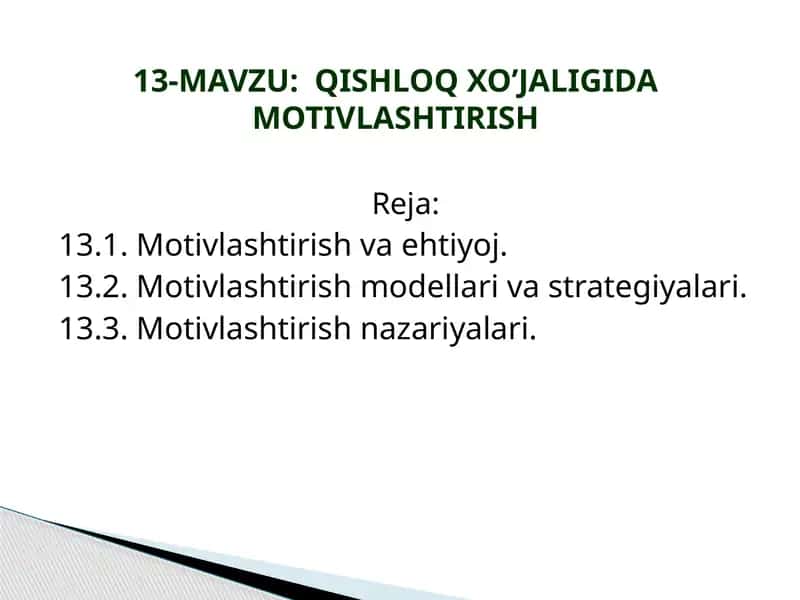 13-MAVZU: QISHLOQ XO’JALIGIDA MOTIVLASHTIRISH

Reja:
13.1. Motivlashtirish va ehtiyoj.
13.2. Motivlashtirish modellari va strategiyalari.
13.3. Motivlashtirish nazariyalari.